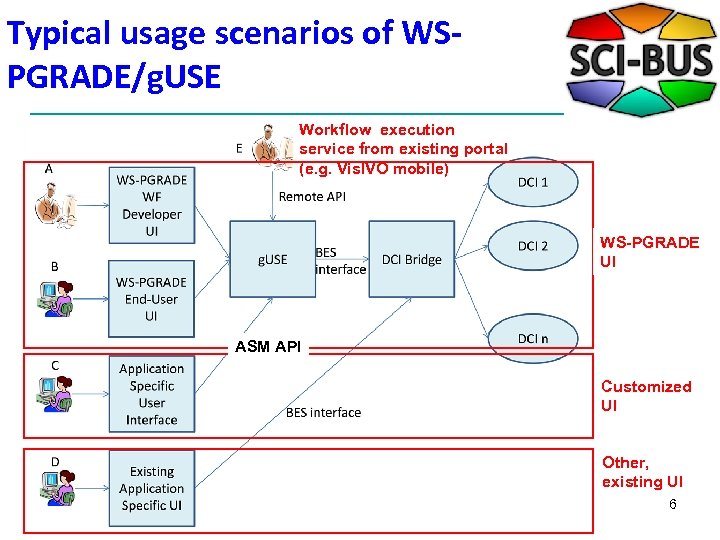 Typical usage scenarios of WS-PGRADE/gUSE

SCI-BUS

E

Workflow execution service from existing portal (e.g. VisIVO mobile)

A

WS-PGRADE WF Developer UI

Remote API

DCI 1

B

WS-PGRADE End-User UI

gUSE

BES interface

DCI Bridge

DCI 2

WS-PGRADE UI

DCI n

ASM API

C

Application Specific User Interface

BES interface

Customized UI

D

Existing Application Specific UI

Other, existing UI

6